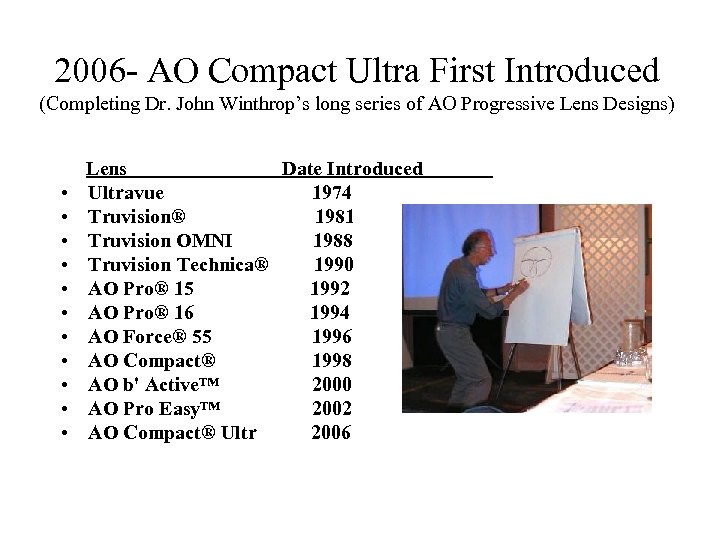 2006- AO Compact Ultra First Introduced
(Completing Dr. John Winthrop's long series of AO Progressive Lens Designs)

| Lens | Date Introduced |
|---|---|
| • Ultravue | 1974 |
| • Truvision® | 1981 |
| • Truvision OMNI | 1988 |
| • Truvision Technica® | 1990 |
| • AO Pro® 15 | 1992 |
| • AO Pro® 16 | 1994 |
| • AO Force® 55 | 1996 |
| • AO Compact® | 1998 |
| • AO b' Active™ | 2000 |
| • AO Pro Easy™ | 2002 |
| • AO Compact® Ultr | 2006 |